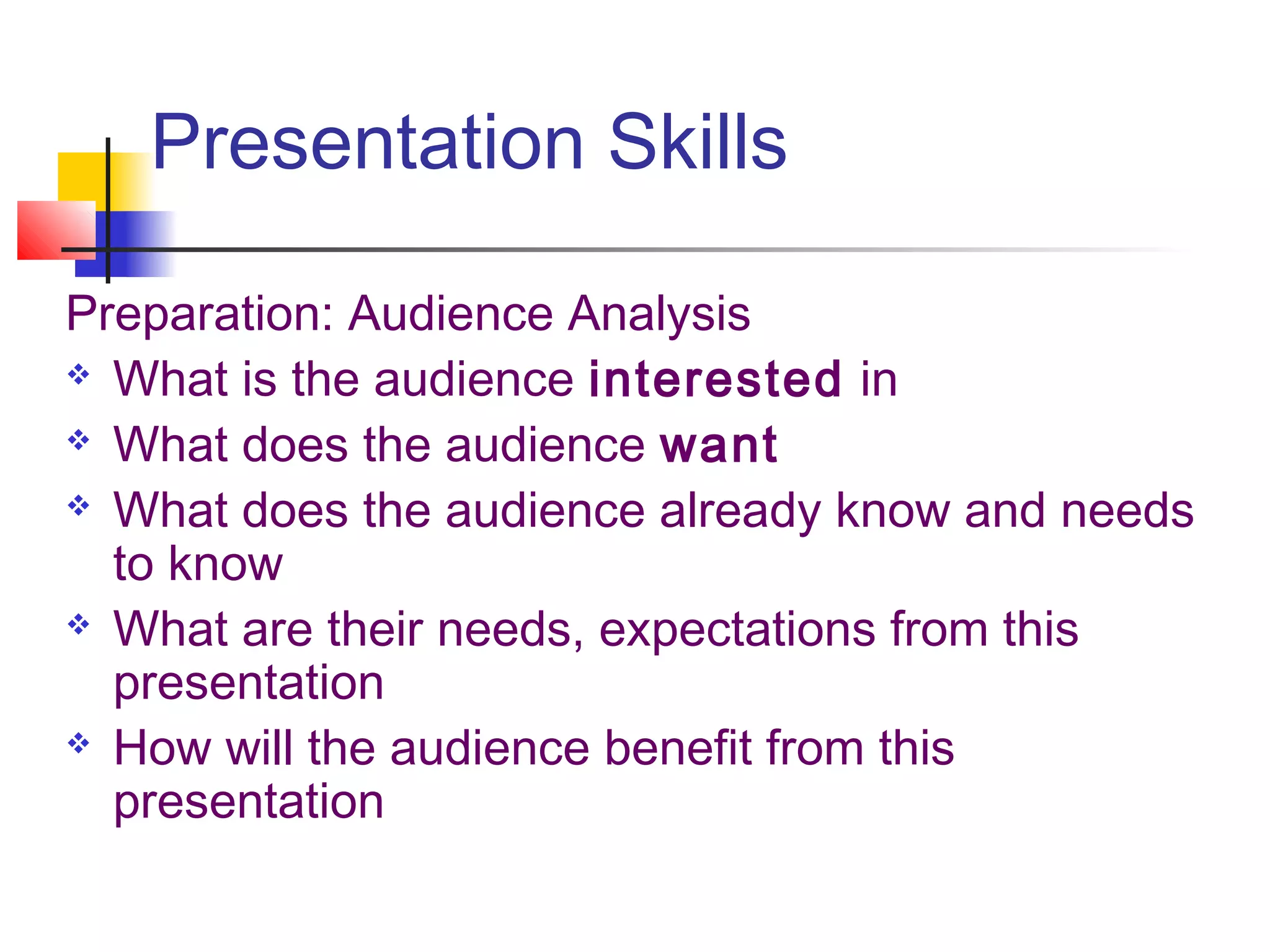 Presentation Skills

Preparation: Audience Analysis

❖ What is the audience interested in
❖ What does the audience want
❖ What does the audience already know and needs to know
❖ What are their needs, expectations from this presentation
❖ How will the audience benefit from this presentation